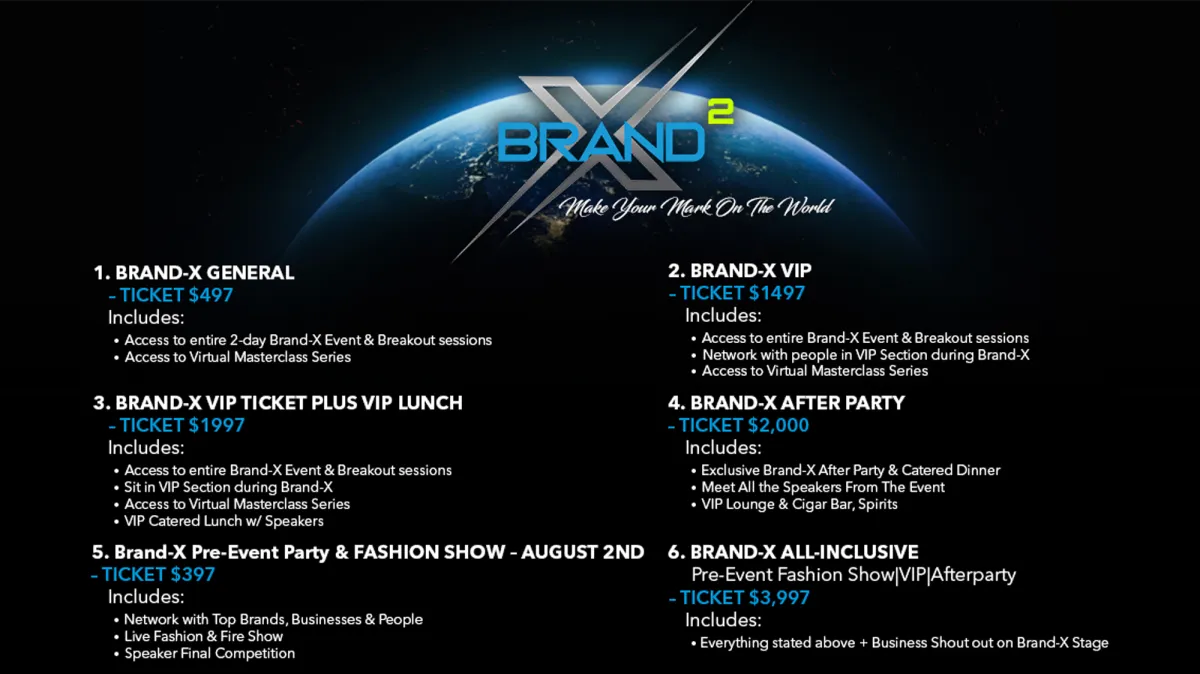 BRAND X 2
Make Your Mark On The World

1. BRAND-X GENERAL
– TICKET $497
Includes:
• Access to entire 2-day Brand-X Event & Breakout sessions
• Access to Virtual Masterclass Series

3. BRAND-X VIP TICKET PLUS VIP LUNCH
– TICKET $1997
Includes:
• Access to entire Brand-X Event & Breakout sessions
• Sit in VIP Section during Brand-X
• Access to Virtual Masterclass Series
• VIP Catered Lunch w/ Speakers

5. Brand-X Pre-Event Party & FASHION SHOW – AUGUST 2ND
– TICKET $397
Includes:
• Network with Top Brands, Businesses & People
• Live Fashion & Fire Show
• Speaker Final Competition

2. BRAND-X VIP
– TICKET $1497
Includes:
• Access to entire Brand-X Event & Breakout sessions
• Network with people in VIP Section during Brand-X
• Access to Virtual Masterclass Series

4. BRAND-X AFTER PARTY
– TICKET $2,000
Includes:
• Exclusive Brand-X After Party & Catered Dinner
• Meet All the Speakers From The Event
• VIP Lounge & Cigar Bar, Spirits

6. BRAND-X ALL-INCLUSIVE
Pre-Event Fashion Show|VIP|Afterparty
– TICKET $3,997
Includes:
• Everything stated above + Business Shout out on Brand-X Stage